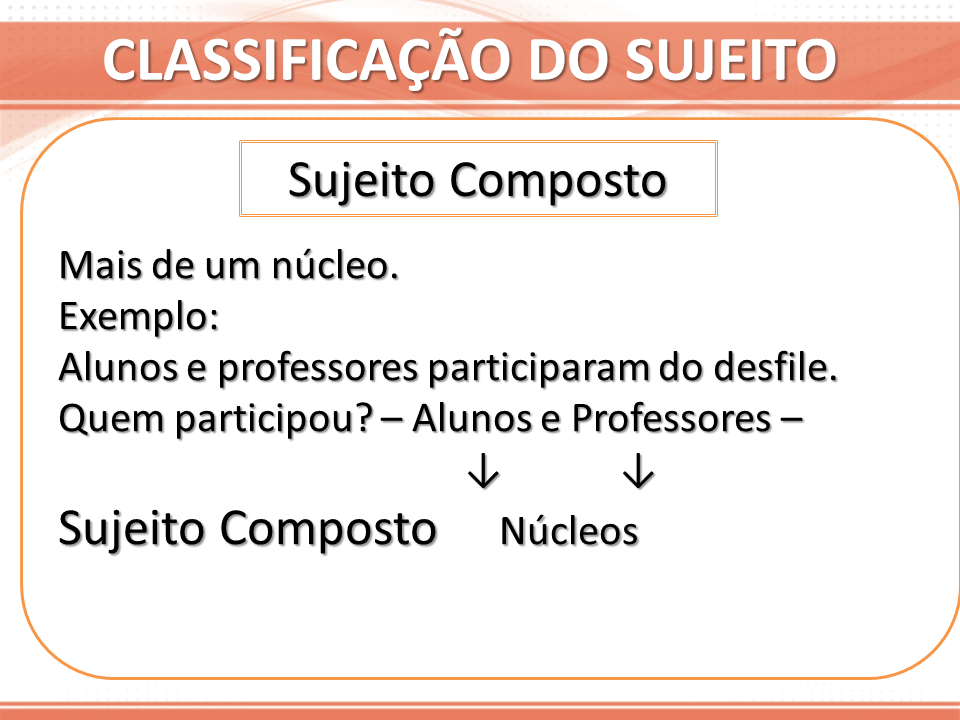 CLASSIFICAÇÃO DO SUJEITO

Sujeito Composto

Mais de um núcleo.
Exemplo:
Alunos e professores participaram do desfile.
Quem participou? – Alunos e Professores –
↓ ↓
Sujeito Composto Núcleos